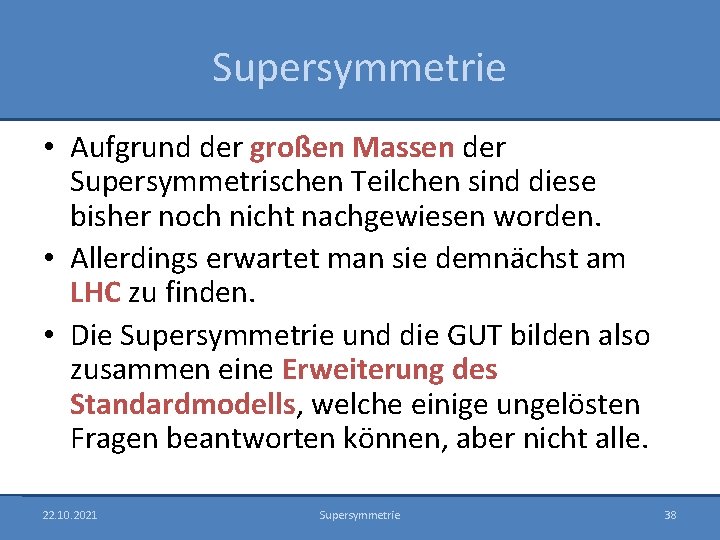 Supersymmetrie

• Aufgrund der großen Massen der Supersymmetrischen Teilchen sind diese bisher noch nicht nachgewiesen worden.

• Allerdings erwartet man sie demnächst am LHC zu finden.

• Die Supersymmetrie und die GUT bilden also zusammen eine Erweiterung des Standardmodells, welche einige ungelösten Fragen beantworten können, aber nicht alle.

22.10.2021 Supersymmetrie 38